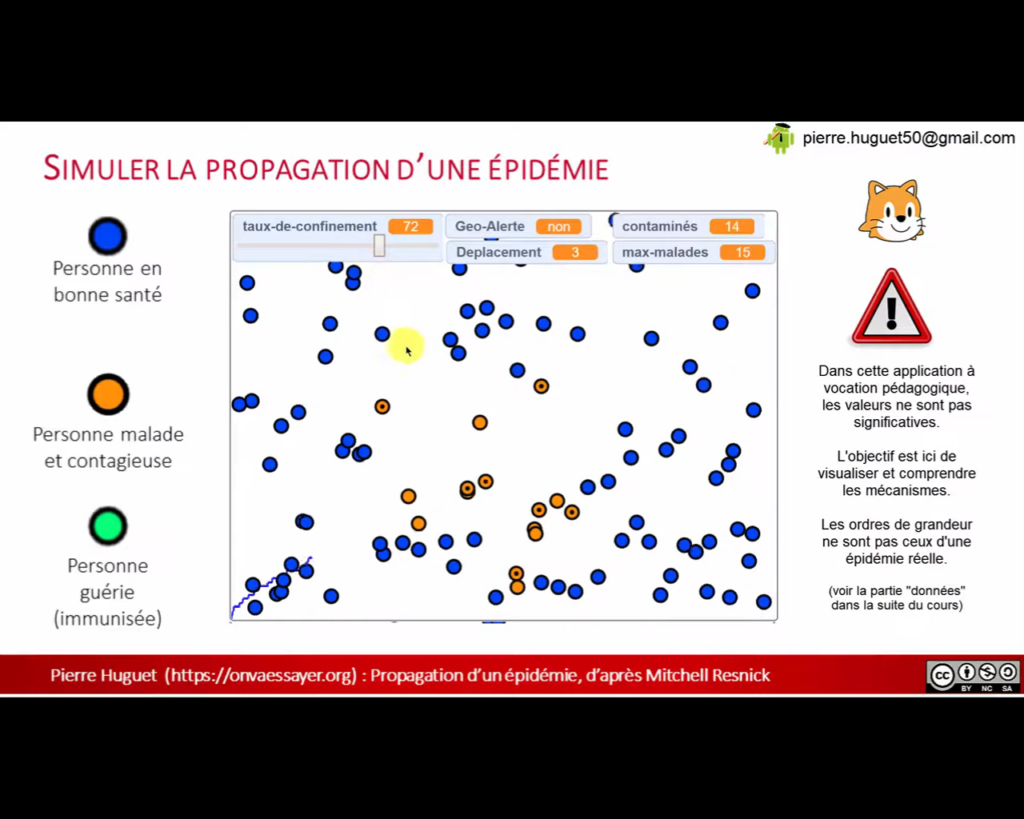 pierre.huguet50@gmail.com

SIMULER LA PROPAGATION D'UNE ÉPIDÉMIE

Personne en bonne santé

Personne malade et contagieuse

Personne guérie (immunisée)

taux-de-confinement 72
Geo-Alerte non
contaminés 14
Deplacement 3
max-malades 15

Dans cette application à vocation pédagogique, les valeurs ne sont pas significatives.

L'objectif est ici de visualiser et comprendre les mécanismes.

Les ordres de grandeur ne sont pas ceux d'une épidémie réelle.

(voir la partie "données" dans la suite du cours)

Pierre Huguet (https://onvaessayer.org) : Propagation d'un épidémie, d'après Mitchell Resnick

BY NC SA